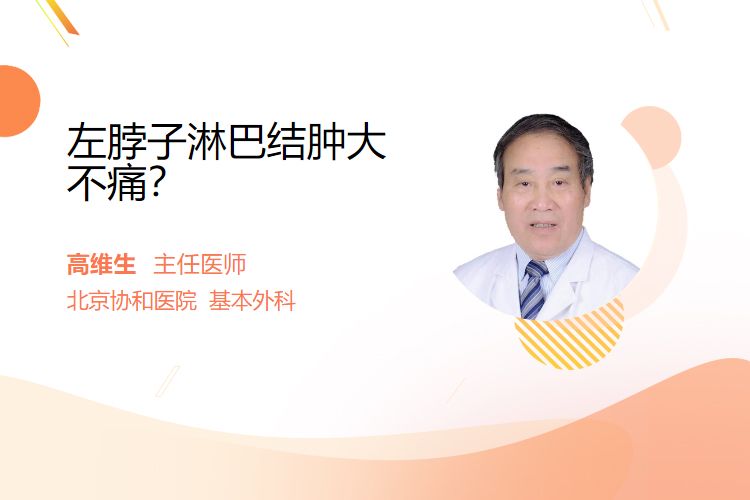 左脖子淋巴结肿大不痛?

高维生 主任医师

北京协和医院 基本外科